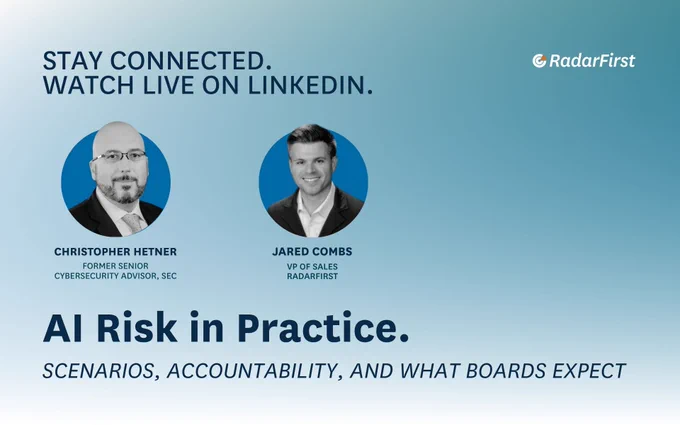 STAY CONNECTED.
WATCH LIVE ON LINKEDIN.

RadarFirst

CHRISTOPHER HETNER
FORMER SENIOR
CYBERSECURITY ADVISOR, SEC

JARED COMBS
VP OF SALES
RADARFIRST

AI Risk in Practice.

SCENARIOS, ACCOUNTABILITY, AND WHAT BOARDS EXPECT